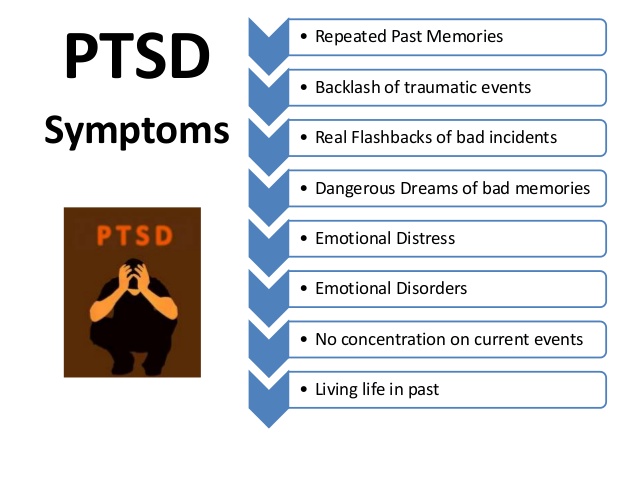 PTSD
Symptoms

PTSD

• Repeated Past Memories
• Backlash of traumatic events
• Real Flashbacks of bad incidents
• Dangerous Dreams of bad memories
• Emotional Distress
• Emotional Disorders
• No concentration on current events
• Living life in past